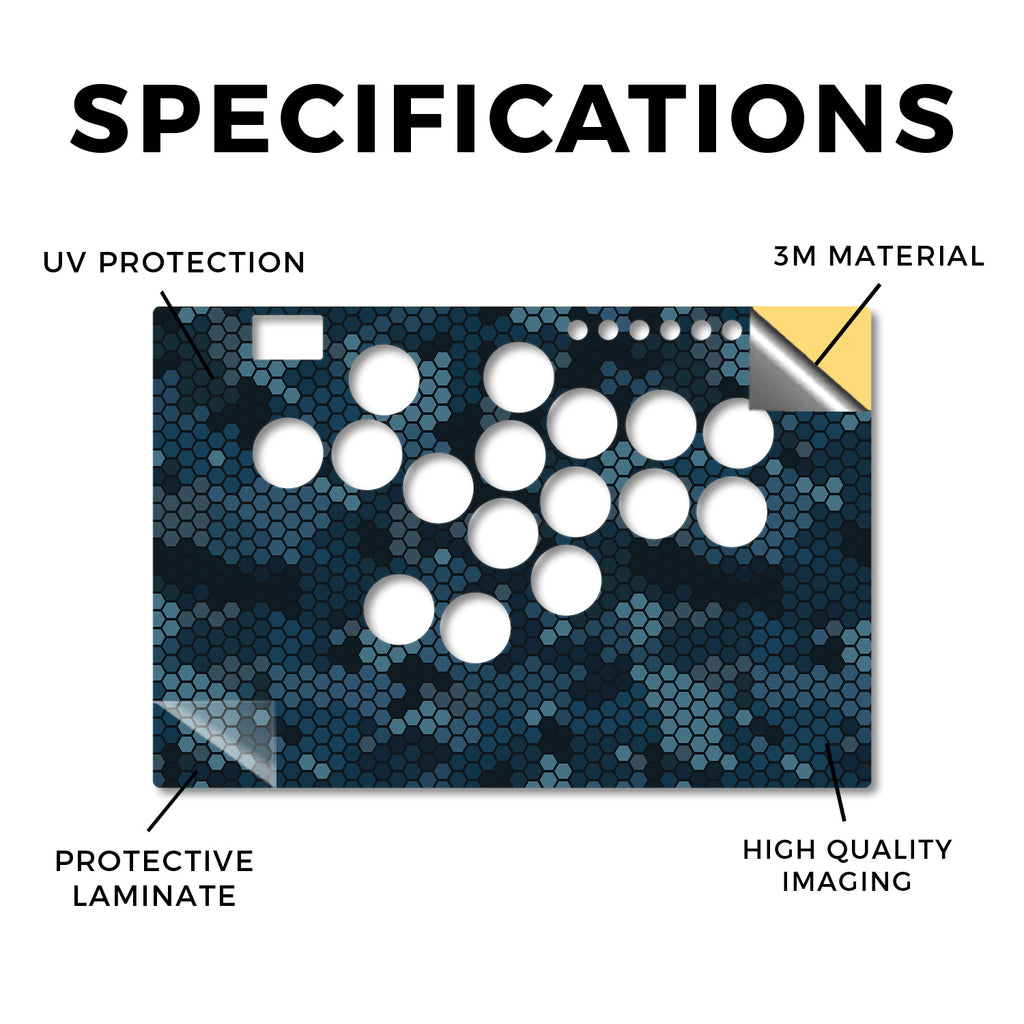 SPECIFICATIONS

UV PROTECTION

3M MATERIAL

PROTECTIVE LAMINATE

HIGH QUALITY IMAGING